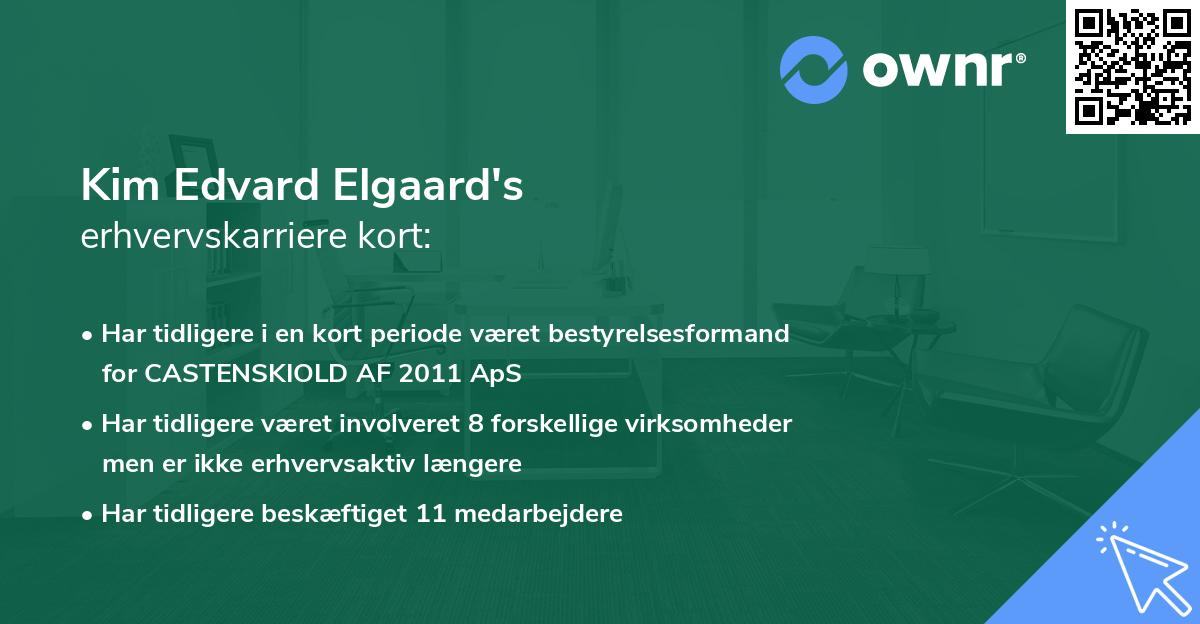 ownr®

Kim Edvard Elgaard's
erhvervskarriere kort:

• Har tidligere i en kort periode været bestyrelsesformand for CASTENSKIOLD AF 2011 ApS
• Har tidligere været involveret 8 forskellige virksomheder men er ikke erhvervsaktiv længere
• Har tidligere beskæftiget 11 medarbejdere